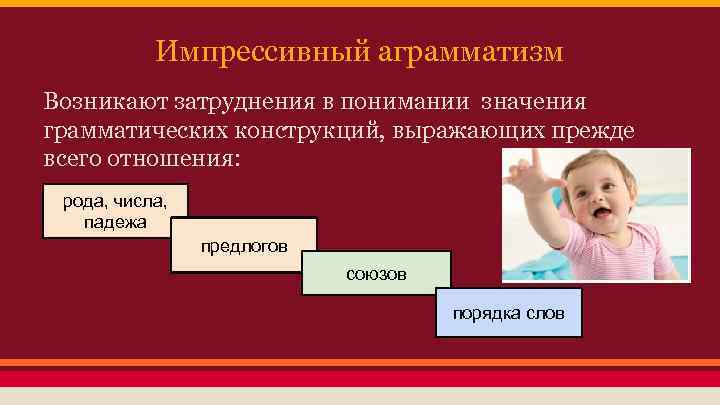 Импрессивный аграмматизм

Возникают затруднения в понимании значения грамматических конструкций, выражающих прежде всего отношения:

рода, числа, падежа

предлогов

союзов

порядка слов